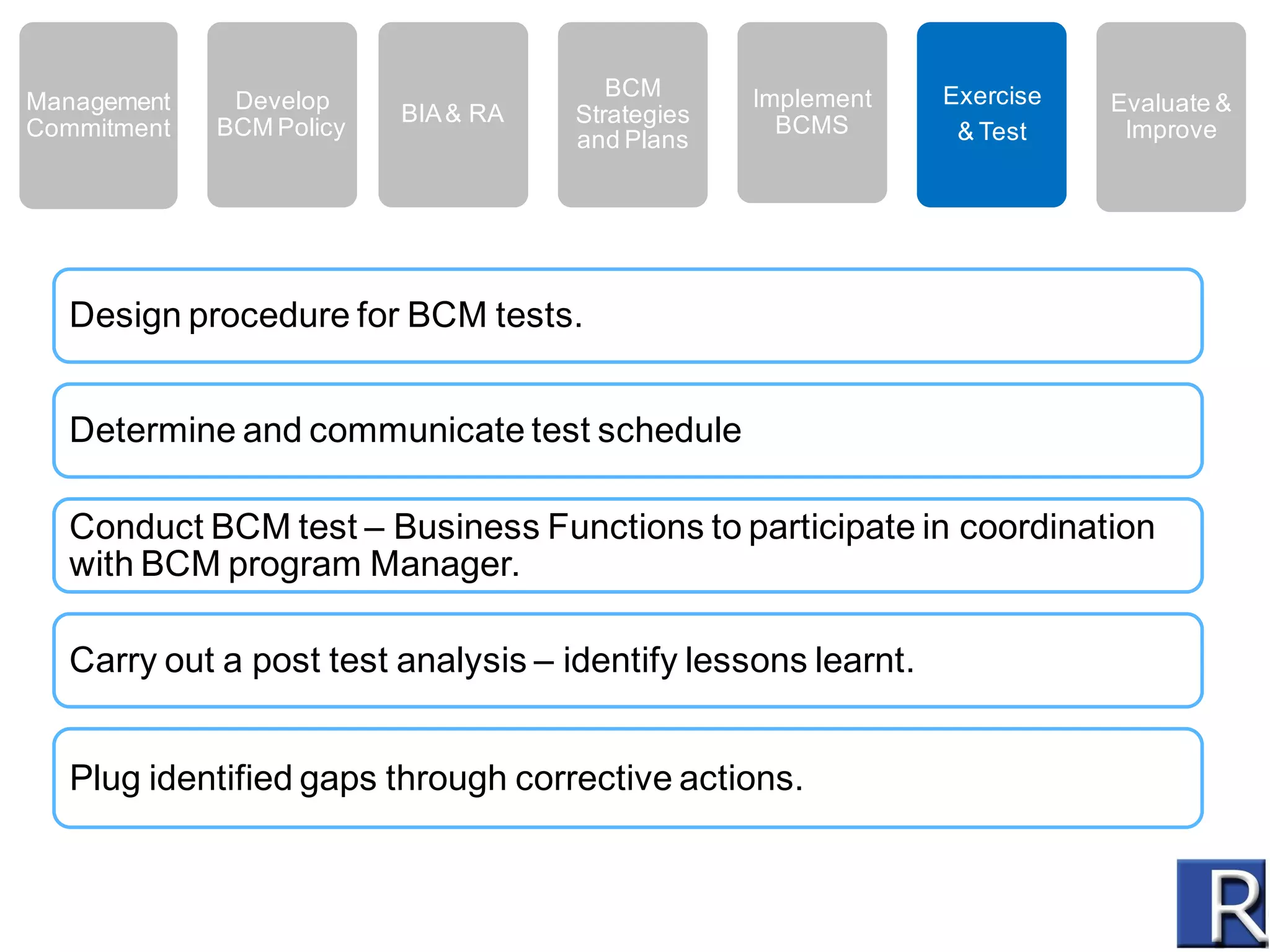 Management Commitment

Develop BCM Policy

BIA & RA

BCM Strategies and Plans

Implement BCMS

Exercise & Test

Evaluate & Improve

Design procedure for BCM tests.

Determine and communicate test schedule

Conduct BCM test – Business Functions to participate in coordination with BCM program Manager.

Carry out a post test analysis – identify lessons learnt.

Plug identified gaps through corrective actions.

R